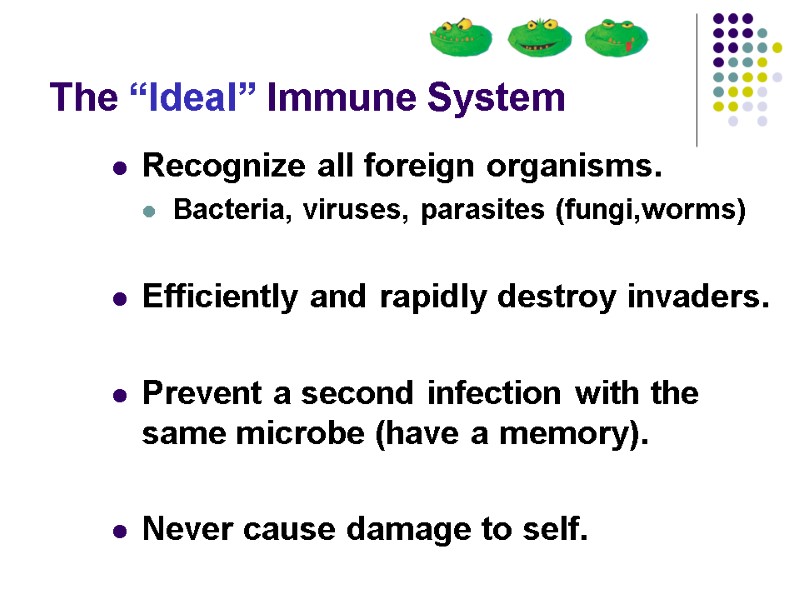 The “Ideal” Immune System

Recognize all foreign organisms.

Bacteria, viruses, parasites (fungi,worms)

Efficiently and rapidly destroy invaders.

Prevent a second infection with the same microbe (have a memory).

Never cause damage to self.